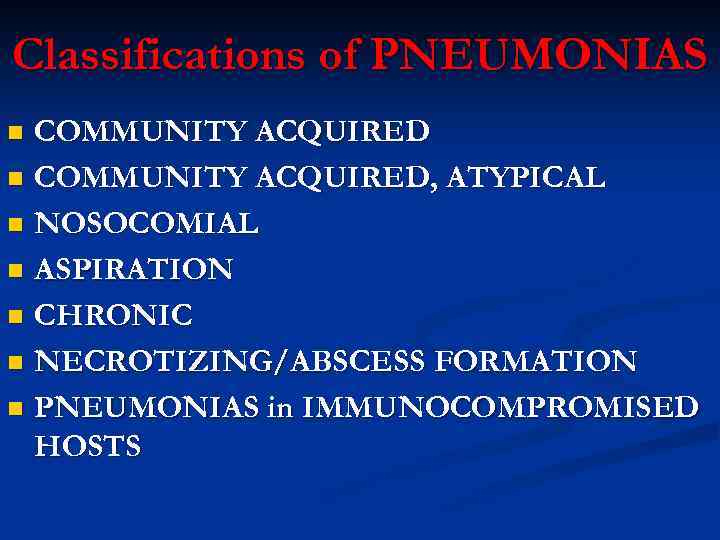 Classifications of PNEUMONIAS

- COMMUNITY ACQUIRED
- COMMUNITY ACQUIRED, ATYPICAL
- NOSOCOMIAL
- ASPIRATION
- CHRONIC
- NECROTIZING/ABSCESS FORMATION
- PNEUMONIAS in IMMUNOCOMPROMISED HOSTS